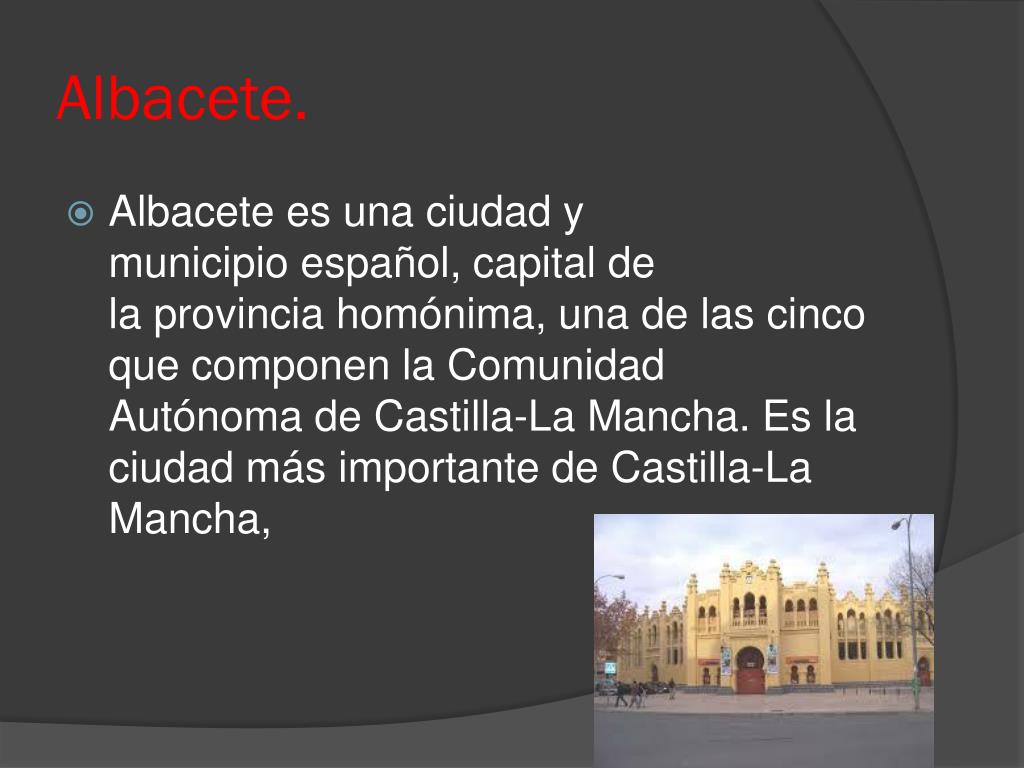 Albacete.

Albacete es una ciudad y municipio español, capital de la provincia homónima, una de las cinco que componen la Comunidad Autónoma de Castilla-La Mancha. Es la ciudad más importante de Castilla-La Mancha,